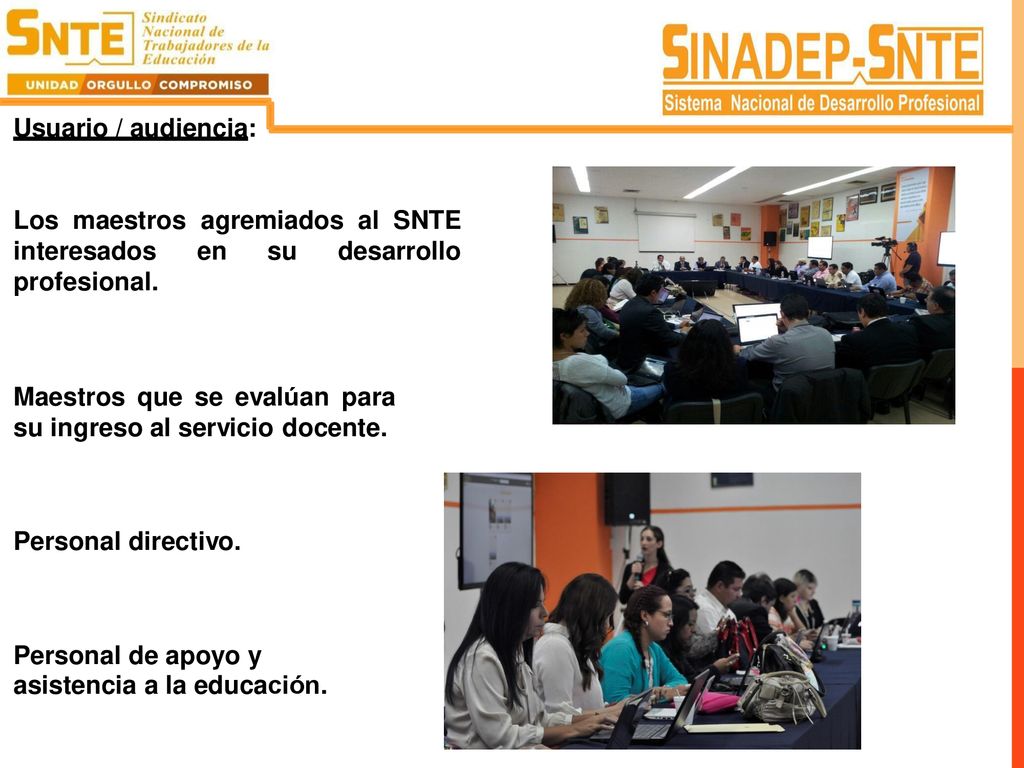 SNTE Sindicato Nacional de Trabajadores de la Educación

UNIDAD ORGULLO COMPROMISO

SINADEP-SNTE
Sistema Nacional de Desarrollo Profesional

Usuario / audiencia:

Los maestros agremiados al SNTE interesados en su desarrollo profesional.

Maestros que se evalúan para su ingreso al servicio docente.

Personal directivo.

Personal de apoyo y asistencia a la educación.